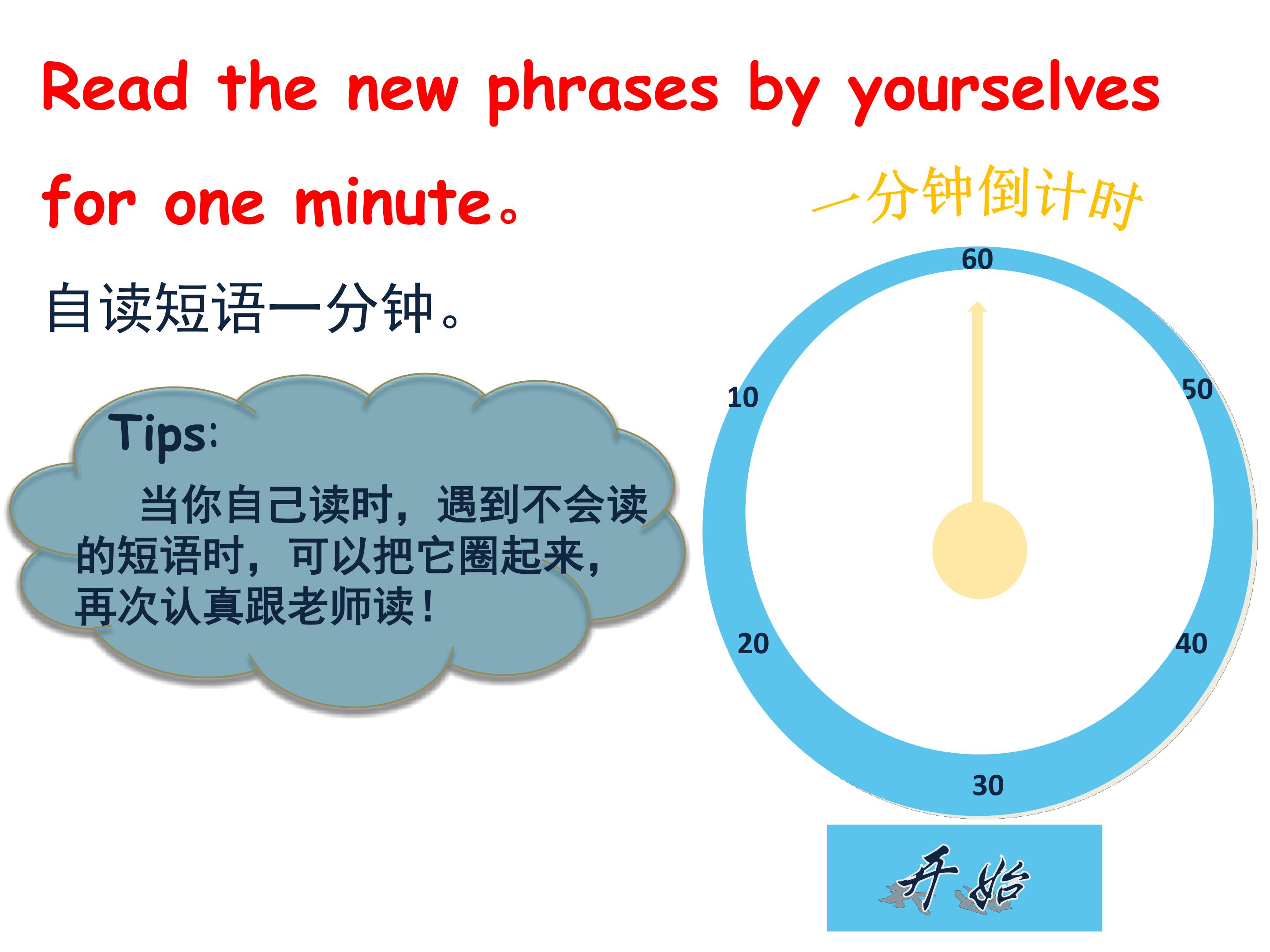 Read the new phrases by yourselves for one minute。

一分钟倒计时

自读短语一分钟。

Tips:
当你自己读时，遇到不会读的短语时，可以把它圈起来，再次认真跟老师读！

60
10
50
20
40
30

开始